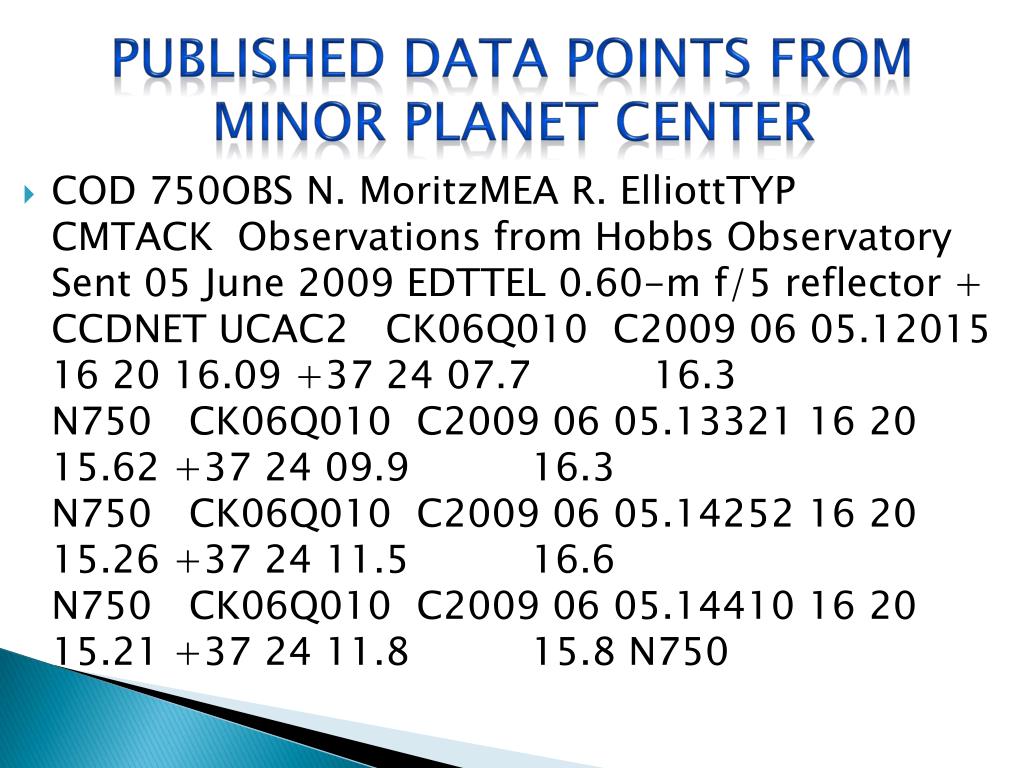 PUBLISHED DATA POINTS FROM MINOR PLANET CENTER

COD 750OBS N. MoritzMEA R. ElliottTYP CMTACK Observations from Hobbs Observatory Sent 05 June 2009 EDTTEL 0.60-m f/5 reflector + CCDNET UCAC2 CK06Q010 C2009 06 05.12015 16 20 16.09 +37 24 07.7 16.3 N750 CK06Q010 C2009 06 05.13321 16 20 15.62 +37 24 09.9 16.3 N750 CK06Q010 C2009 06 05.14252 16 20 15.26 +37 24 11.5 16.6 N750 CK06Q010 C2009 06 05.14410 16 20 15.21 +37 24 11.8 15.8 N750